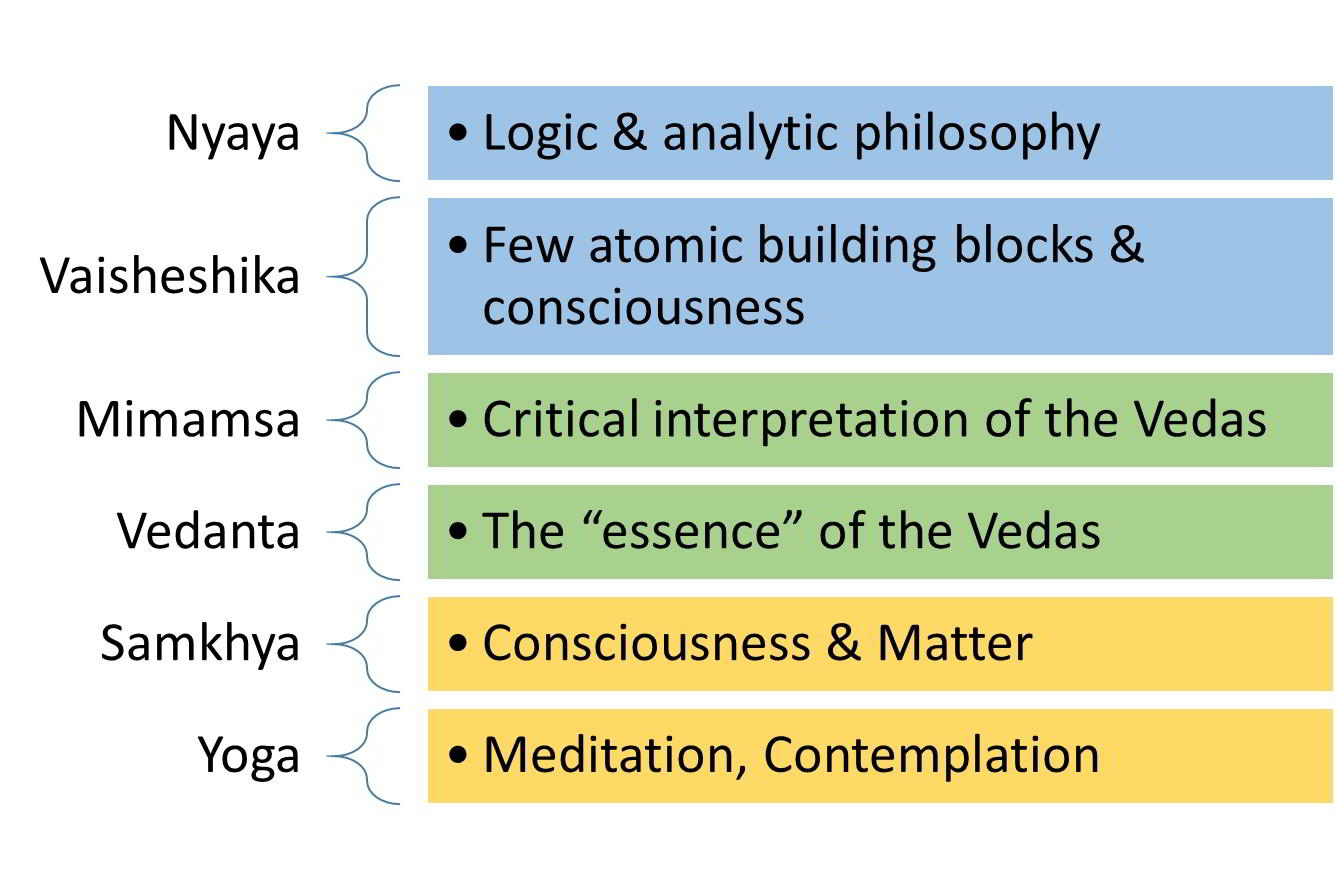 Nyaya
• Logic & analytic philosophy

Vaisheshika
• Few atomic building blocks & consciousness

Mimamsa
• Critical interpretation of the Vedas

Vedanta
• The “essence” of the Vedas

Samkhya
• Consciousness & Matter

Yoga
• Meditation, Contemplation